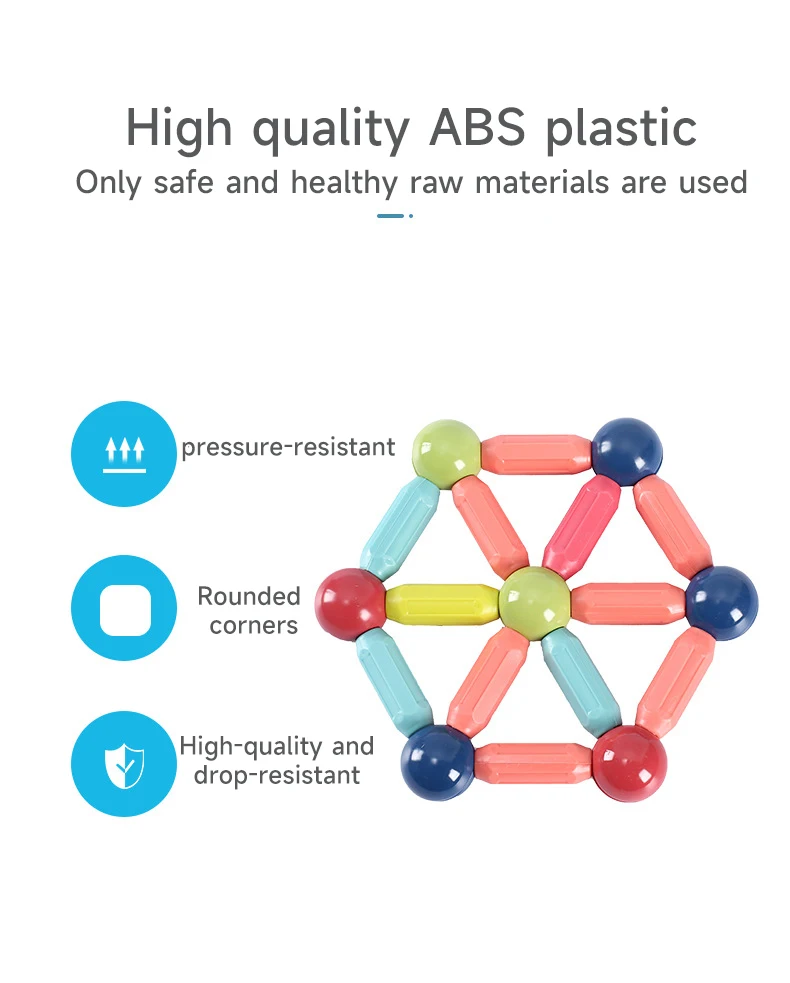 High quality ABS plastic

Only safe and healthy raw materials are used

pressure-resistant

Rounded corners

High-quality and drop-resistant